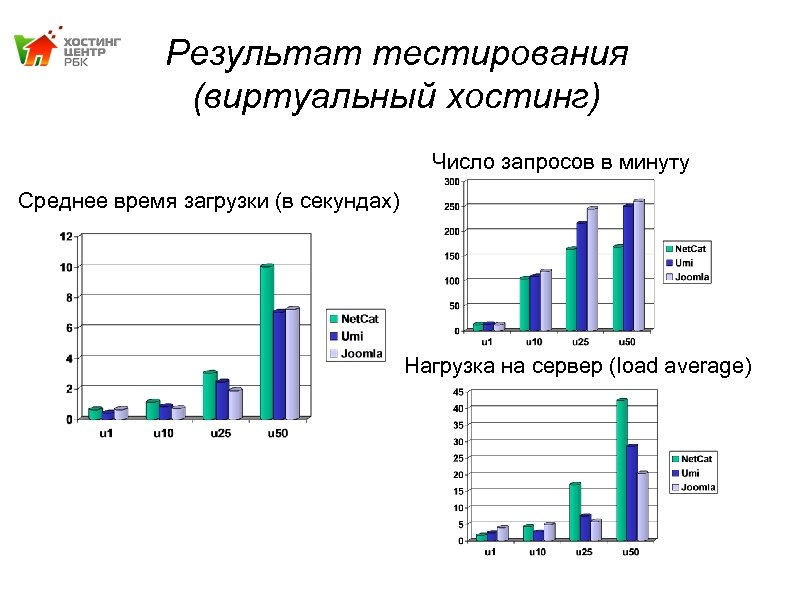 ХОСТИНГ ЦЕНТР РБК

Результат тестирования (виртуальный хостинг)

Среднее время загрузки (в секундах)

12
10
8
6
4
2
0
u1 u10 u25 u50

NetCat
Umi
Joomla

Число запросов в минуту

300
250
200
150
100
50
0
u1 u10 u25 u50

NetCat
Umi
Joomla

Нагрузка на сервер (load average)

45
40
35
30
25
20
15
10
5
0
u1 u10 u25 u50

NetCat
Umi
Joomla